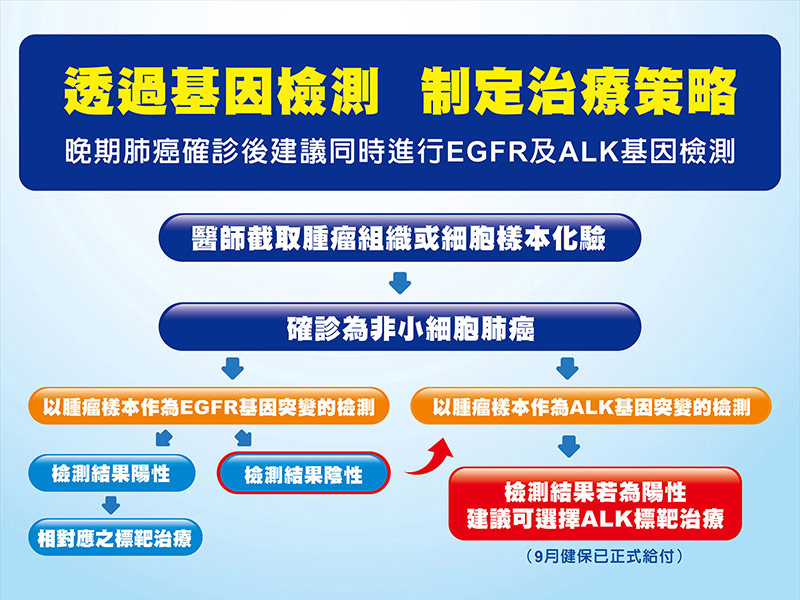 透過基因檢測　制定治療策略

晚期肺癌確診後建議同時進行EGFR及ALK基因檢測

醫師截取腫瘤組織或細胞樣本化驗

確診為非小細胞肺癌

以腫瘤樣本作為EGFR基因突變的檢測

檢測結果陽性

相對應之標靶治療

檢測結果陰性

以腫瘤樣本作為ALK基因突變的檢測

檢測結果若為陽性
建議可選擇ALK標靶治療

（9月健保已正式給付）